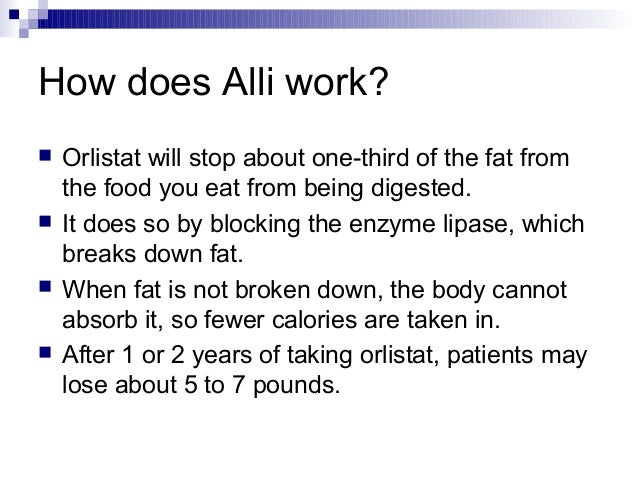 How does Alli work?

- Orlistat will stop about one-third of the fat from the food you eat from being digested.
- It does so by blocking the enzyme lipase, which breaks down fat.
- When fat is not broken down, the body cannot absorb it, so fewer calories are taken in.
- After 1 or 2 years of taking orlistat, patients may lose about 5 to 7 pounds.